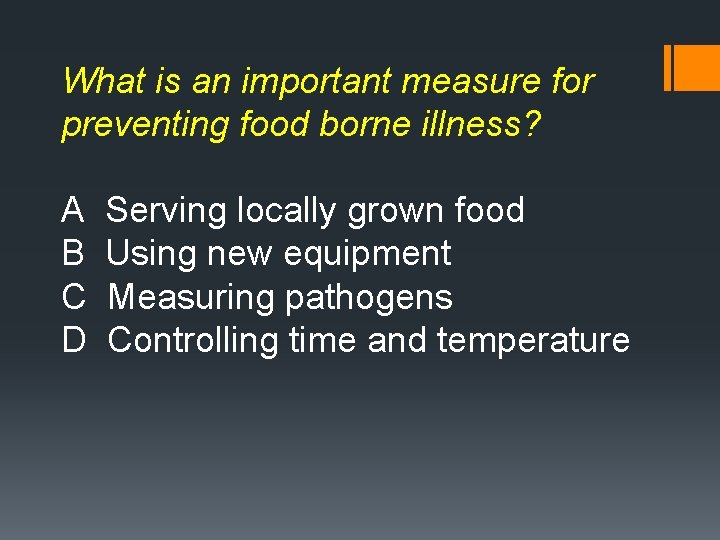 What is an important measure for preventing food borne illness?

A Serving locally grown food
B Using new equipment
C Measuring pathogens
D Controlling time and temperature